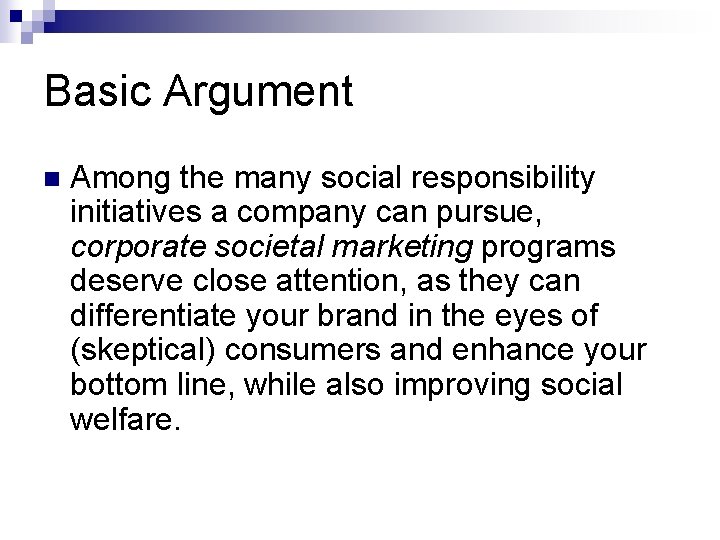 Basic Argument

Among the many social responsibility initiatives a company can pursue, corporate societal marketing programs deserve close attention, as they can differentiate your brand in the eyes of (skeptical) consumers and enhance your bottom line, while also improving social welfare.